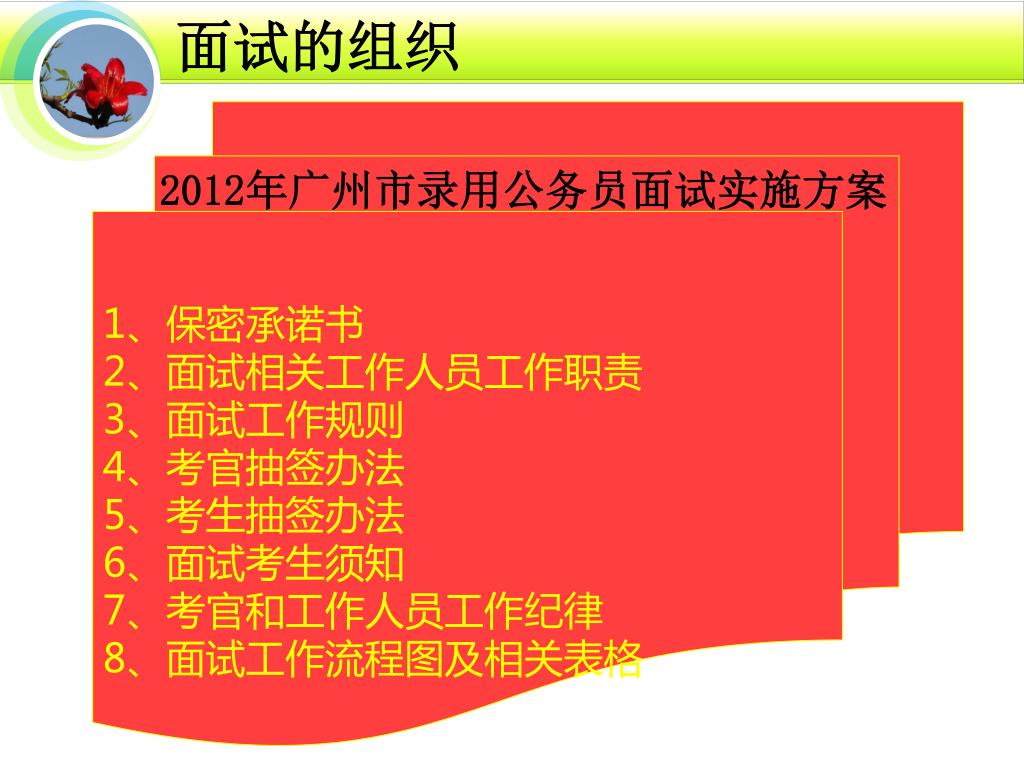 面试的组织

2012年广州市录用公务员面试实施方案

1、保密承诺书
2、面试相关工作人员工作职责
3、面试工作规则
4、考官抽签办法
5、考生抽签办法
6、面试考生须知
7、考官和工作人员工作纪律
8、面试工作流程图及相关表格